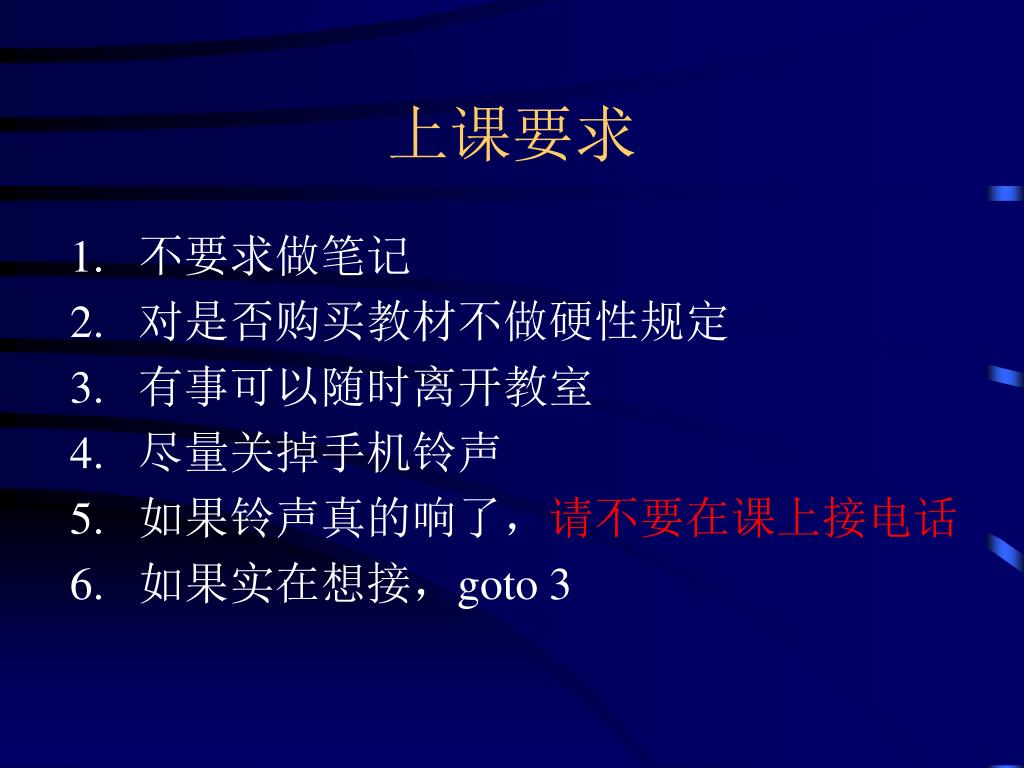 上课要求

1. 不要求做笔记
2. 对是否购买教材不做硬性规定
3. 有事可以随时离开教室
4. 尽量关掉手机铃声
5. 如果铃声真的响了，请不要在课上接电话
6. 如果实在想接，goto 3